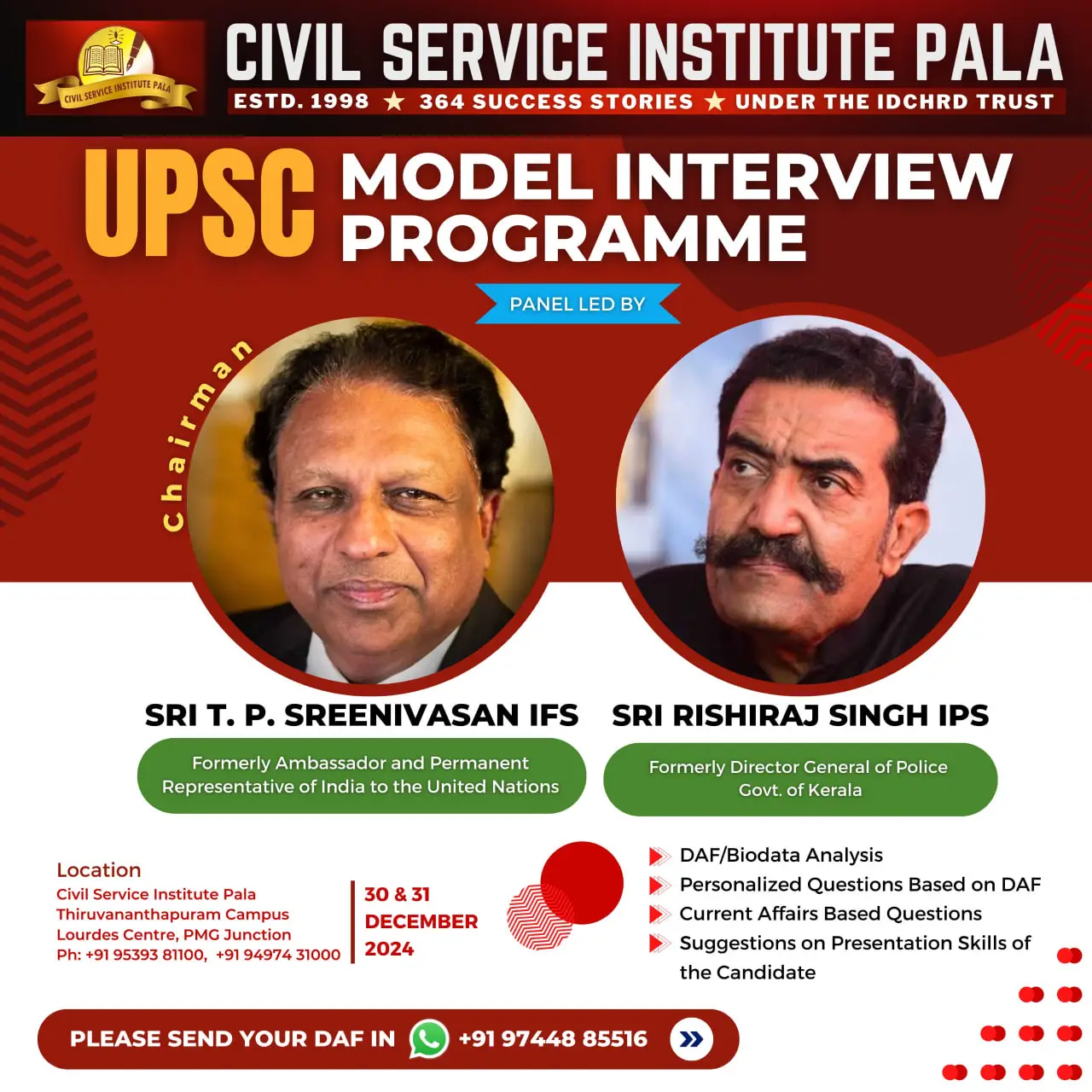 CIVIL SERVICE INSTITUTE PALA

CIVIL SERVICE INSTITUTE PALA
ESTD. 1998 ★ 364 SUCCESS STORIES ★ UNDER THE IDCHRD TRUST

UPSC MODEL INTERVIEW PROGRAMME

PANEL LED BY

Chairman

SRI T. P. SREENIVASAN IFS
Formerly Ambassador and Permanent Representative of India to the United Nations

SRI RISHIRAJ SINGH IPS
Formerly Director General of Police Govt. of Kerala

Location
Civil Service Institute Pala
Thiruvananthapuram Campus
Lourdes Centre, PMG Junction
Ph: +91 95393 81100, +91 94974 31000

30 & 31 DECEMBER 2024

DAF/Biodata Analysis
Personalized Questions Based on DAF
Current Affairs Based Questions
Suggestions on Presentation Skills of the Candidate

PLEASE SEND YOUR DAF IN +91 97448 85516